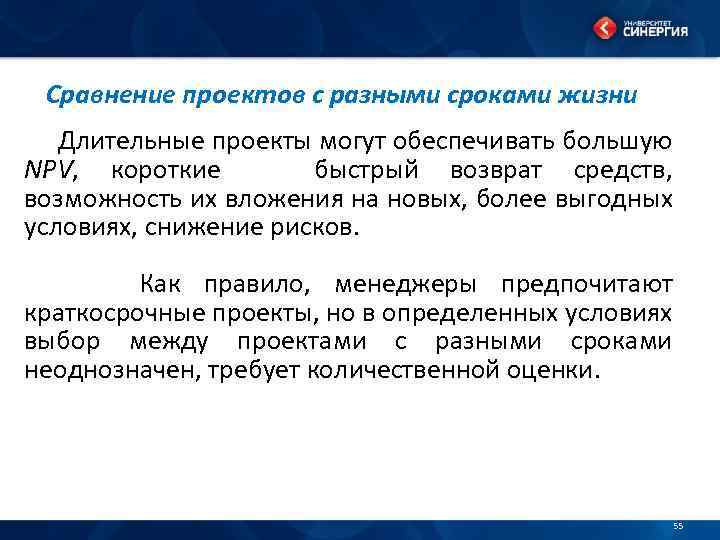 УНИВЕРСИТЕТ СИНЕРГИЯ

Сравнение проектов с разными сроками жизни

Длительные проекты могут обеспечивать большую NPV, короткие быстрый возврат средств, возможность их вложения на новых, более выгодных условиях, снижение рисков.

Как правило, менеджеры предпочитают краткосрочные проекты, но в определенных условиях выбор между проектами с разными сроками неоднозначен, требует количественной оценки.

55